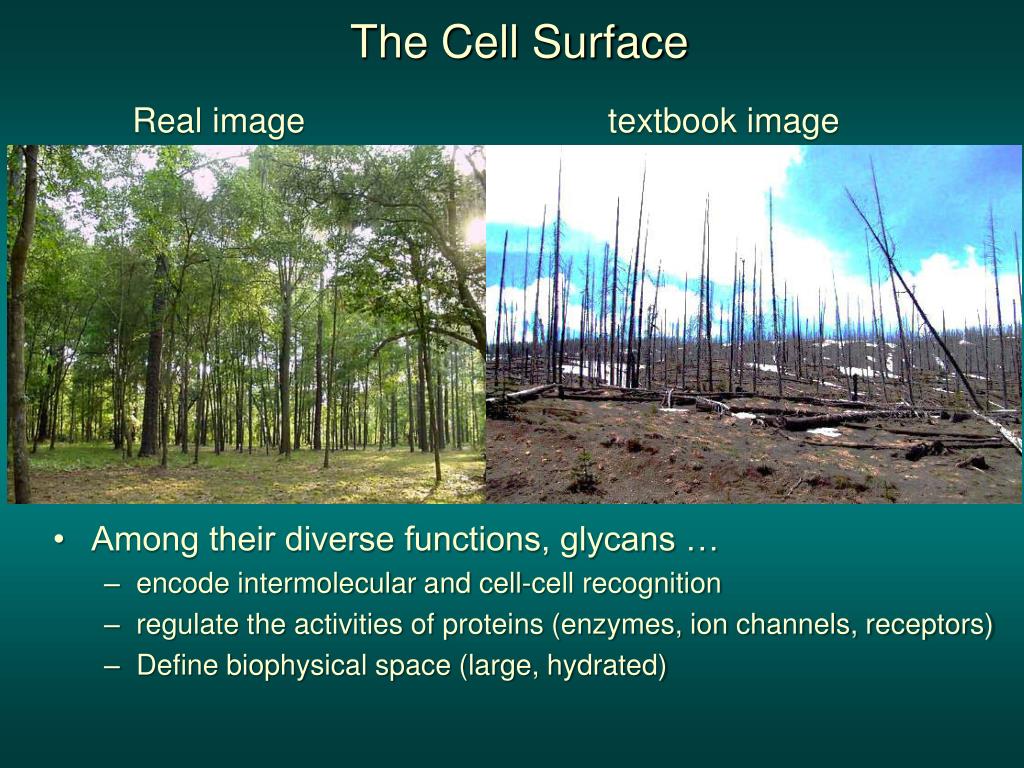 The Cell Surface

Real image

textbook image

• Among their diverse functions, glycans …
– encode intermolecular and cell-cell recognition
– regulate the activities of proteins (enzymes, ion channels, receptors)
– Define biophysical space (large, hydrated)